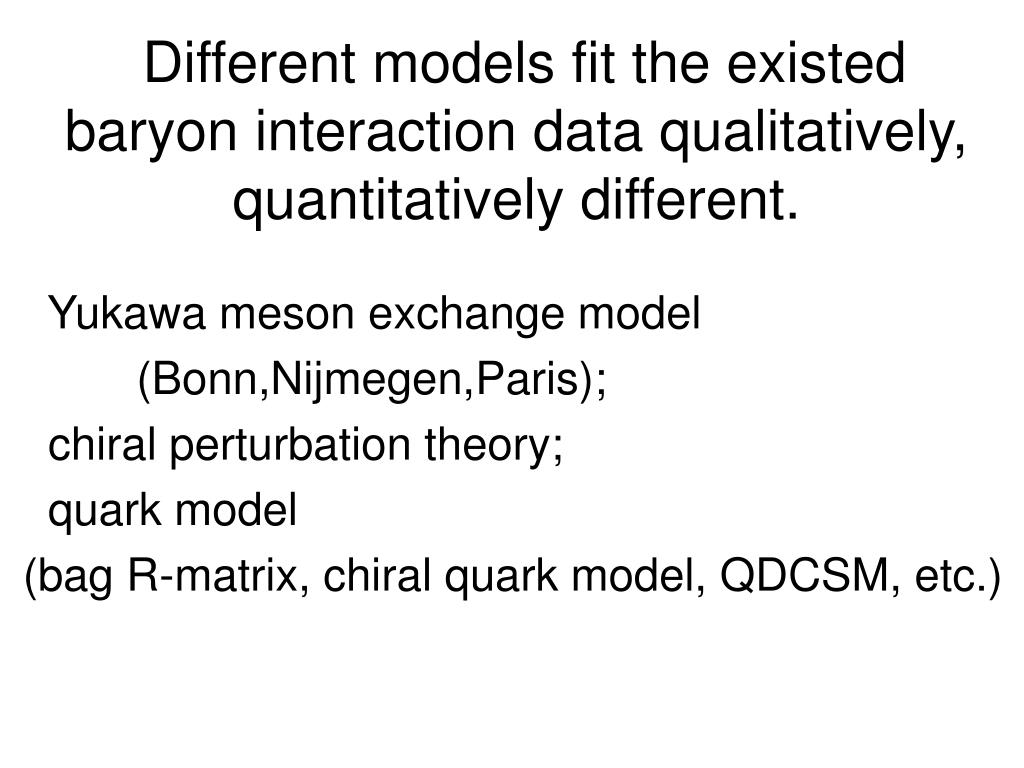 Different models fit the existed baryon interaction data qualitatively, quantitatively different.

Yukawa meson exchange model
(Bonn,Nijmegen,Paris);
chiral perturbation theory;
quark model
(bag R-matrix, chiral quark model, QDCSM, etc.)